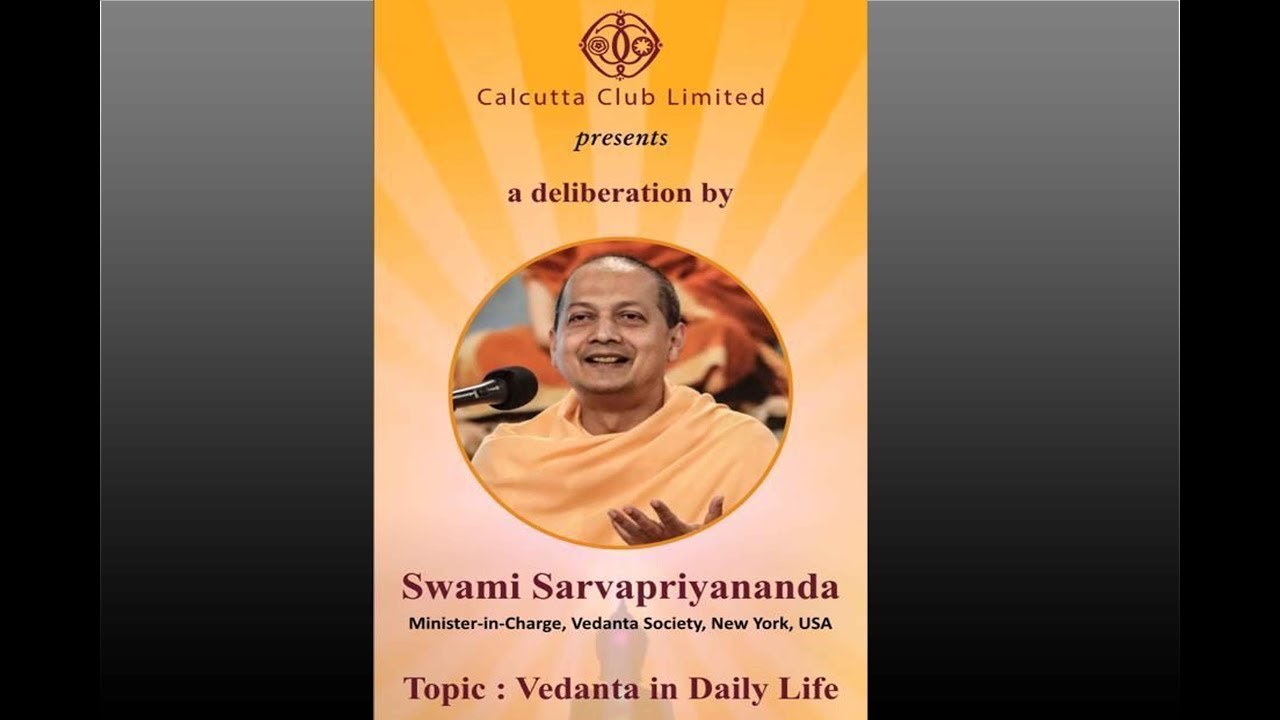 Calcutta Club Limited
presents

a deliberation by

Swami Sarvapriyananda
Minister-in-Charge, Vedanta Society, New York, USA

Topic : Vedanta in Daily Life